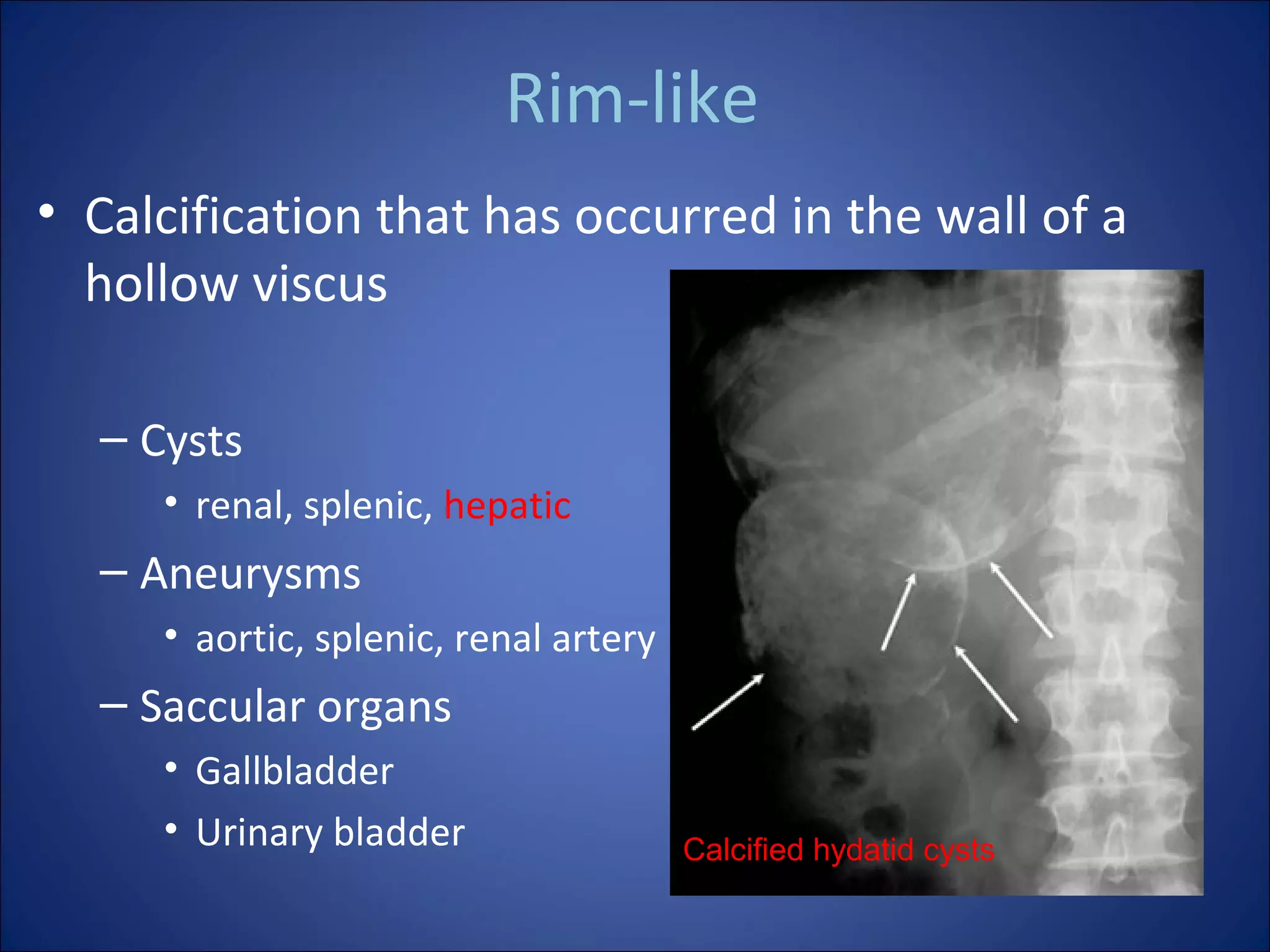 Rim-like

• Calcification that has occurred in the wall of a hollow viscus

– Cysts
• renal, splenic, hepatic
– Aneurysms
• aortic, splenic, renal artery
– Saccular organs
• Gallbladder
• Urinary bladder

Calcified hydatid cysts